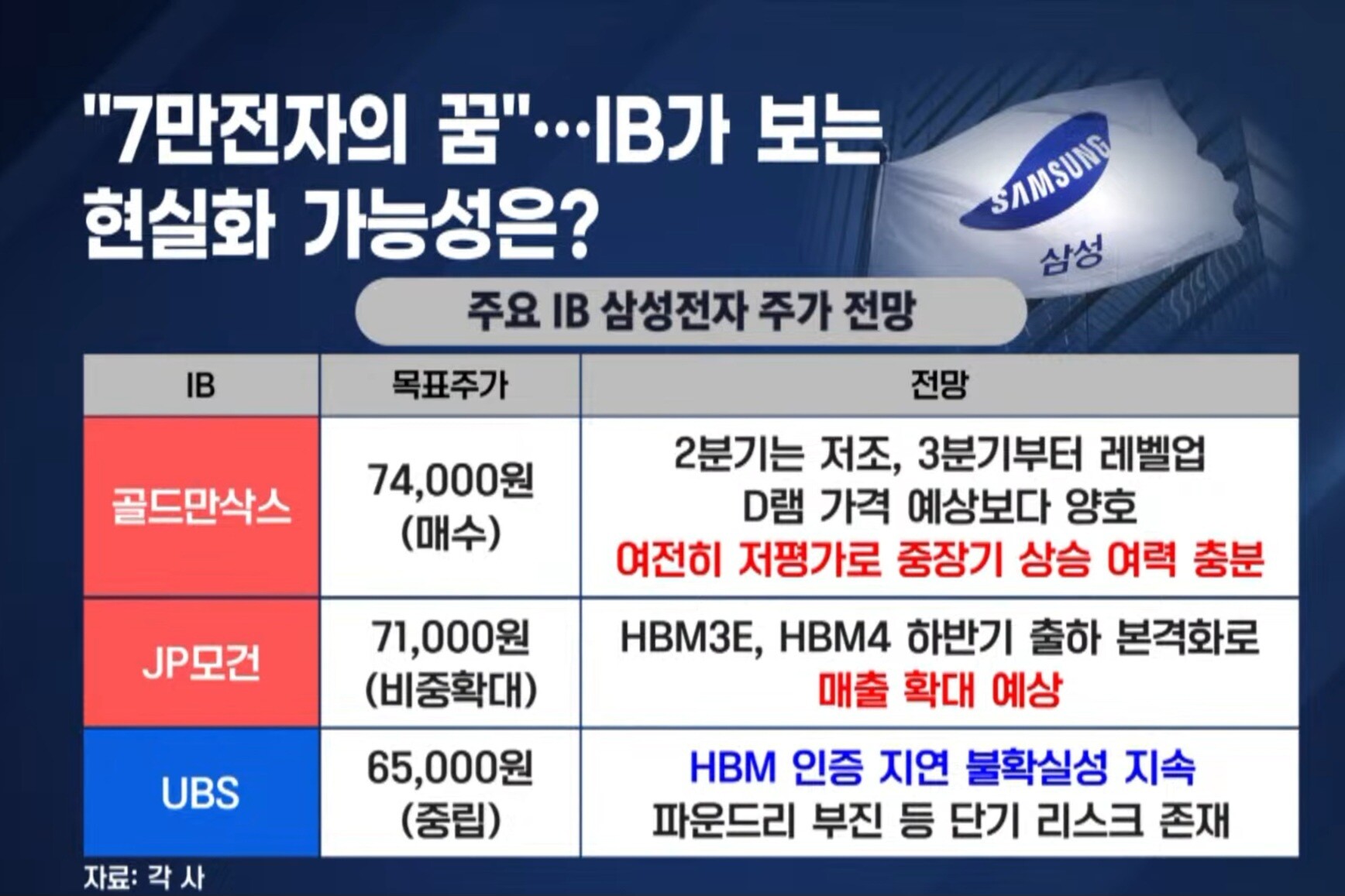 "7만전자의 꿈"…IB가 보는 현실화 가능성은?

SAMSUNG
삼성

주요 IB 삼성전자 주가 전망

| IB | 목표주가 | 전망 |
|---|---|---|
| 골드만삭스 | 74,000원 (매수) | 2분기는 저조, 3분기부터 레벨업 D램 가격 예상보다 양호 여전히 저평가로 중장기 상승 여력 충분 |
| JP모건 | 71,000원 (비중확대) | HBM3E, HBM4 하반기 출하 본격화로 매출 확대 예상 |
| UBS | 65,000원 (중립) | HBM 인증 지연 불확실성 지속 파운드리 부진 등 단기 리스크 존재 |

자료: 각 사